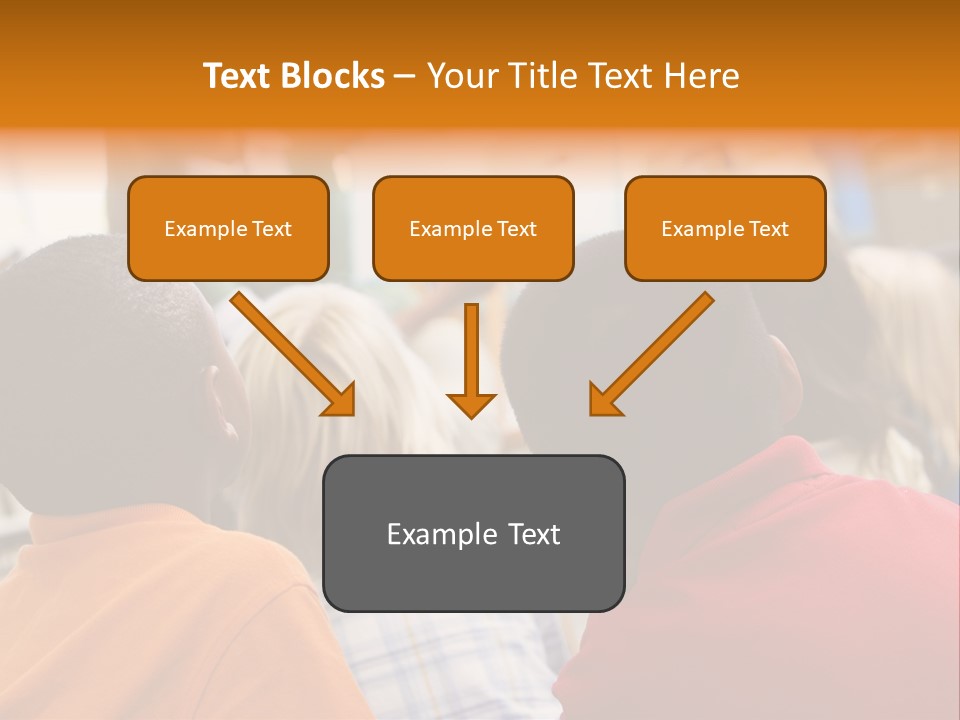 Text Blocks – Your Title Text Here

Example Text

Example Text

Example Text

Example Text